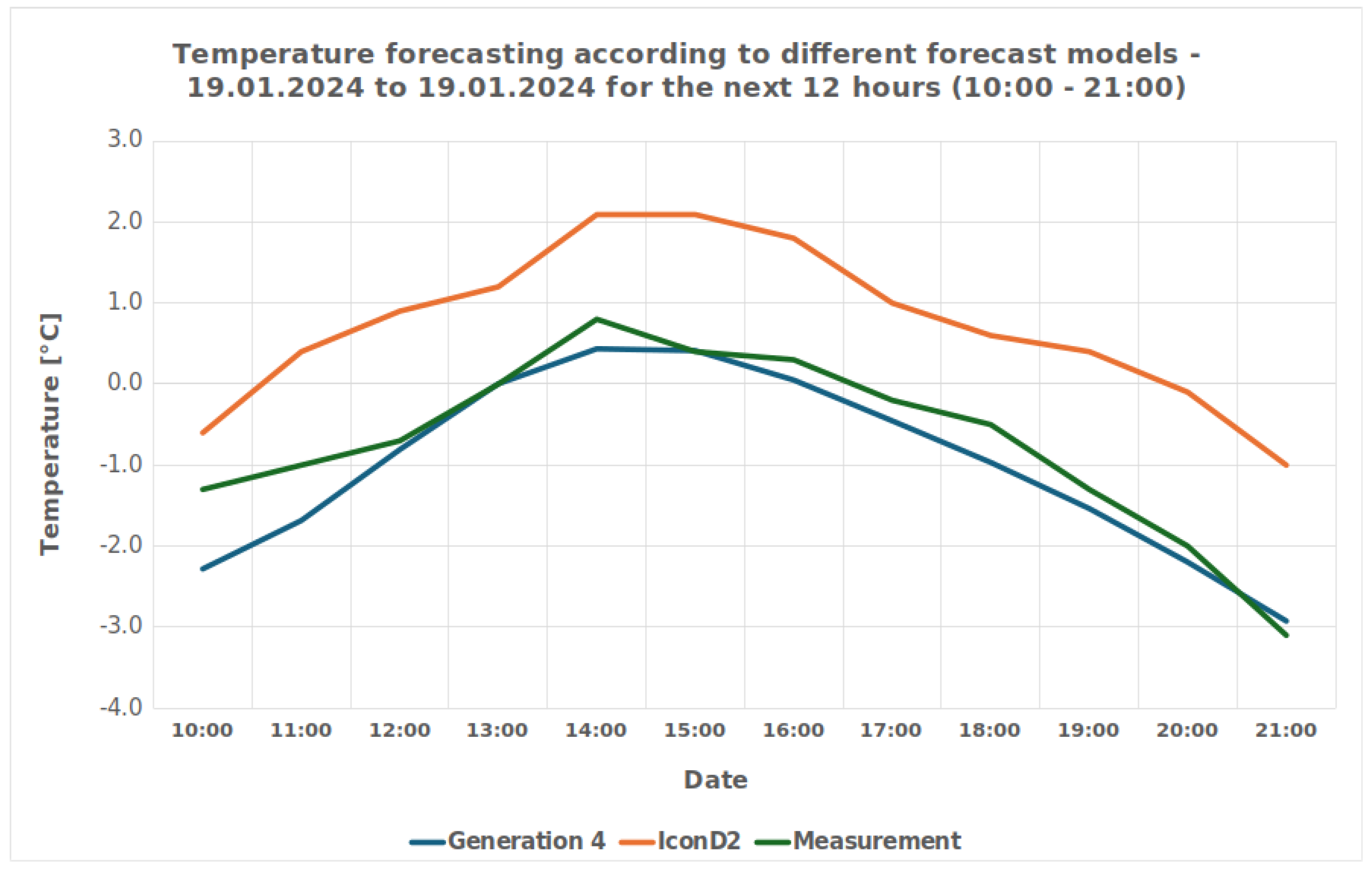 Temperature forecasting according to different forecast models - 19.01.2024 to 19.01.2024 for the next 12 hours (10:00 - 21:00)

Temperature [°C]

3.0
2.0
1.0
0.0
-1.0
-2.0
-3.0
-4.0

10:00 11:00 12:00 13:00 14:00 15:00 16:00 17:00 18:00 19:00 20:00 21:00

Date

Generation 4 IconD2 Measurement